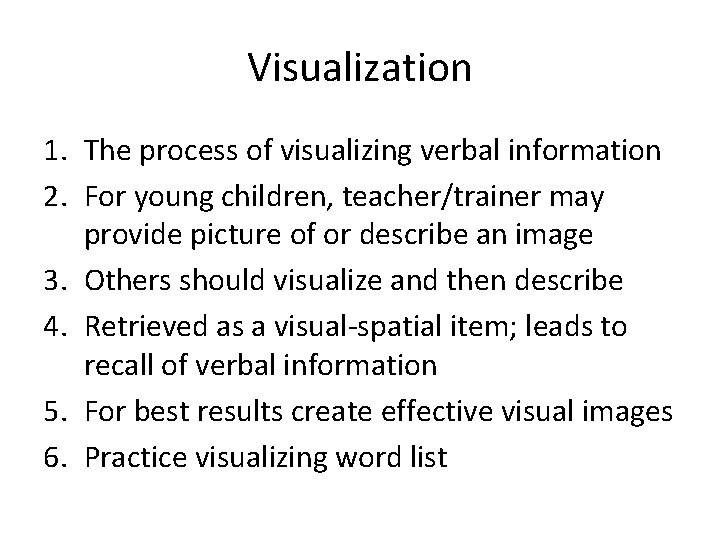 Visualization

1. The process of visualizing verbal information
2. For young children, teacher/trainer may provide picture of or describe an image
3. Others should visualize and then describe
4. Retrieved as a visual-spatial item; leads to recall of verbal information
5. For best results create effective visual images
6. Practice visualizing word list